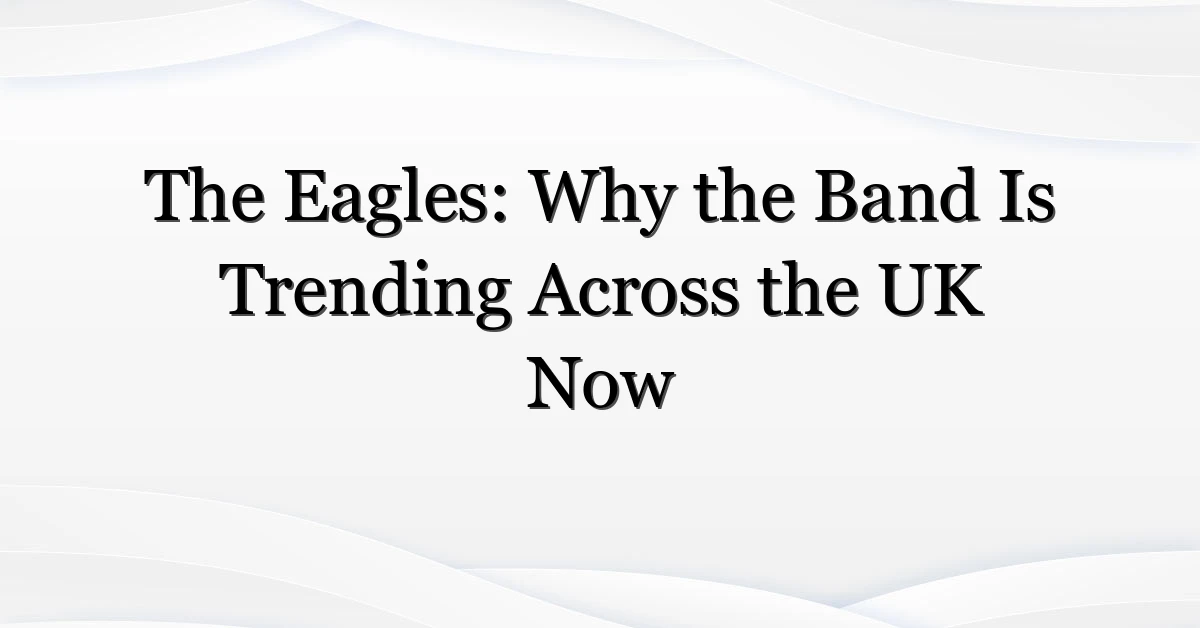 The Eagles: Why the Band Is Trending Across the UK Now